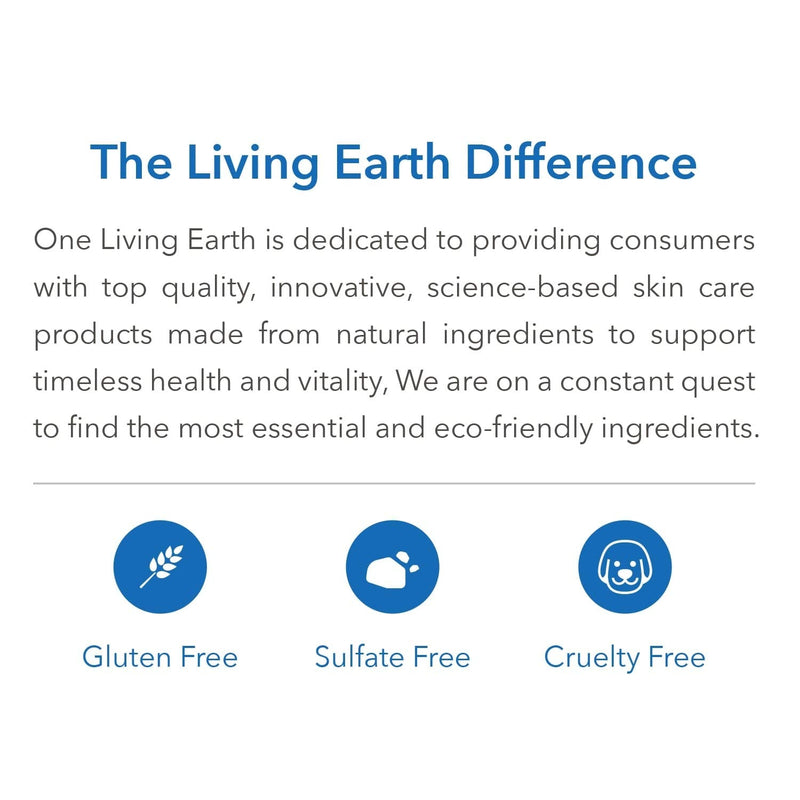 The Living Earth Difference

One Living Earth is dedicated to providing consumers with top quality, innovative, science-based skin care products made from natural ingredients to support timeless health and vitality, We are on a constant quest to find the most essential and eco-friendly ingredients.

Gluten Free

Sulfate Free

Cruelty Free